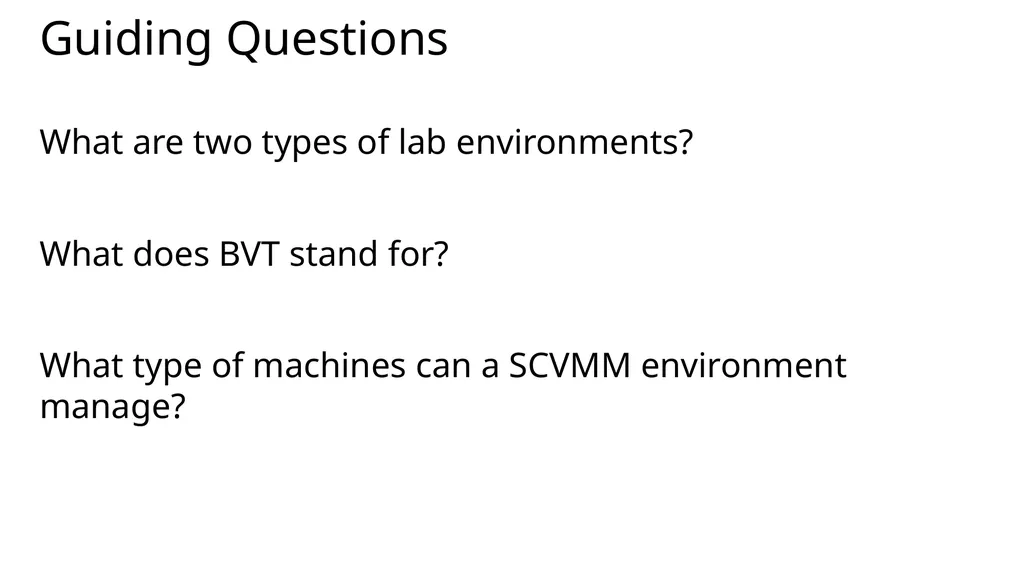 Guiding Questions

What are two types of lab environments?

What does BVT stand for?

What type of machines can a SCVMM environment manage?